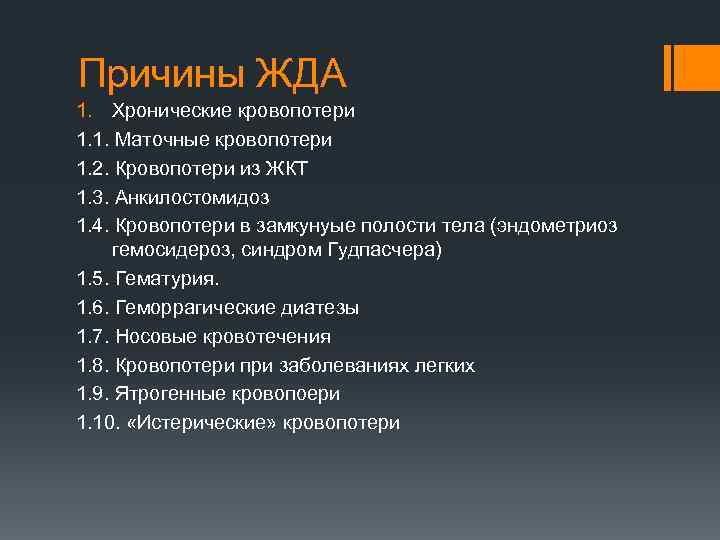 Причины ЖДА

1. Хронические кровопотери

1.1. Маточные кровопотери

1.2. Кровопотери из ЖКТ

1.3. Анкилостомидоз

1.4. Кровопотери в замкунуые полости тела (эндометриоз гемосидероз, синдром Гудпасчера)

1.5. Гематурия.

1.6. Геморрагические диатезы

1.7. Носовые кровотечения

1.8. Кровопотери при заболеваниях легких

1.9. Ятрогенные кровопоери

1.10. «Истерические» кровопотери